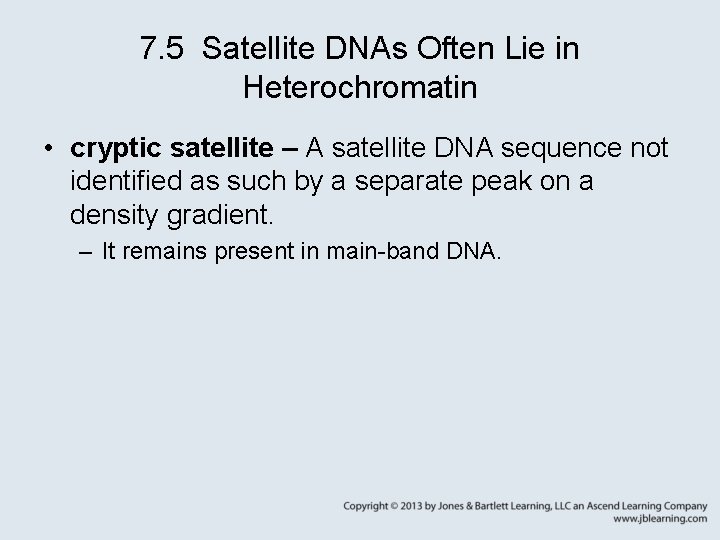 7.5 Satellite DNAs Often Lie in Heterochromatin

• cryptic satellite – A satellite DNA sequence not identified as such by a separate peak on a density gradient.

– It remains present in main-band DNA.

Copyright © 2013 by Jones & Bartlett Learning, LLC an Ascend Learning Company
www.jblearning.com